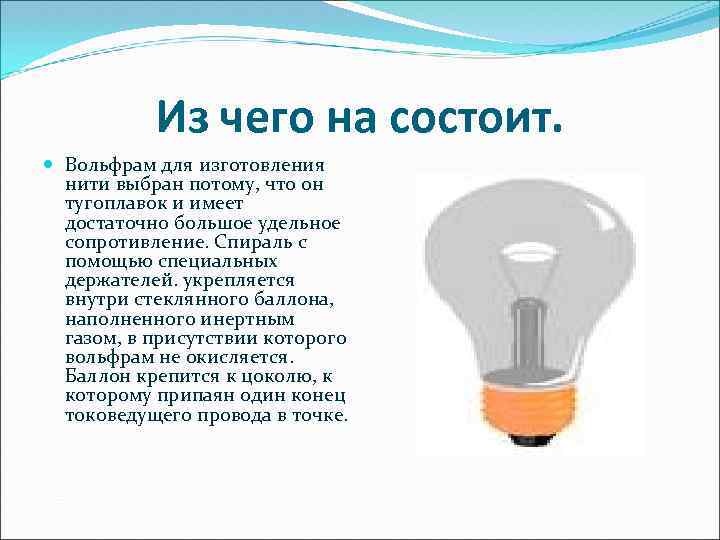 Из чего на состоит.

Вольфрам для изготовления нити выбран потому, что он тугоплавок и имеет достаточно большое удельное сопротивление. Спираль с помощью специальных держателей. укрепляется внутри стеклянного баллона, наполненного инертным газом, в присутствии которого вольфрам не окисляется. Баллон крепится к цоколю, к которому припаян один конец токоведущего провода в точке.